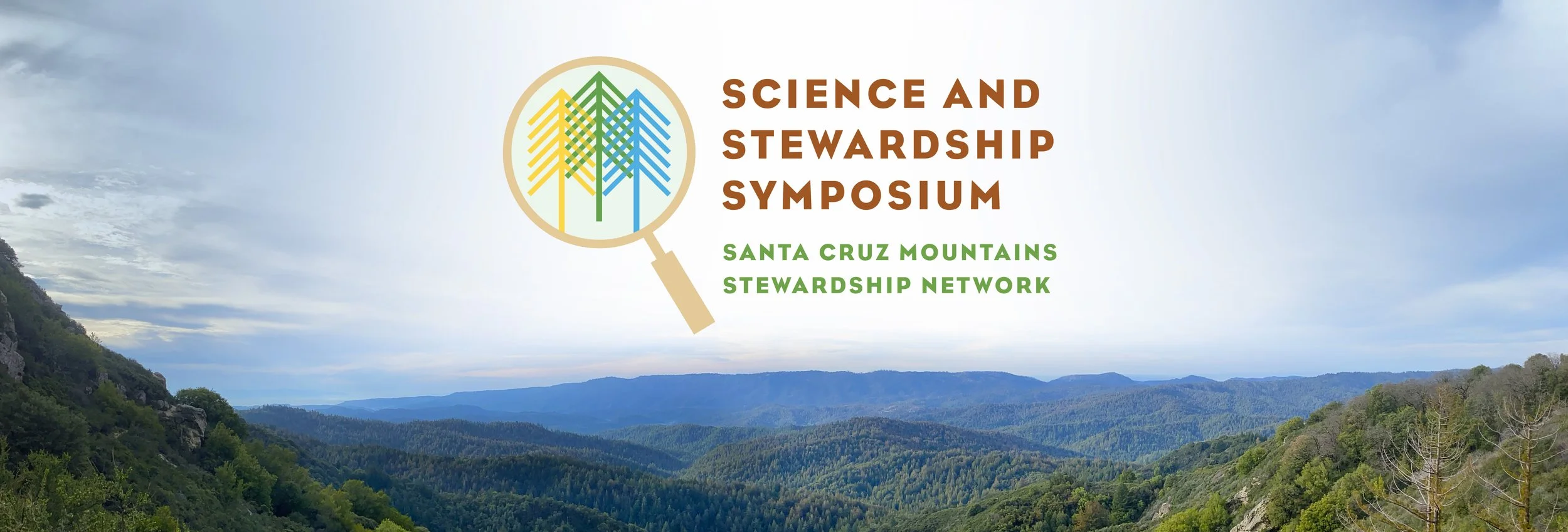 SCIENCE AND STEWARDSHIP SYMPOSIUM

SANTA CRUZ MOUNTAINS STEWARDSHIP NETWORK